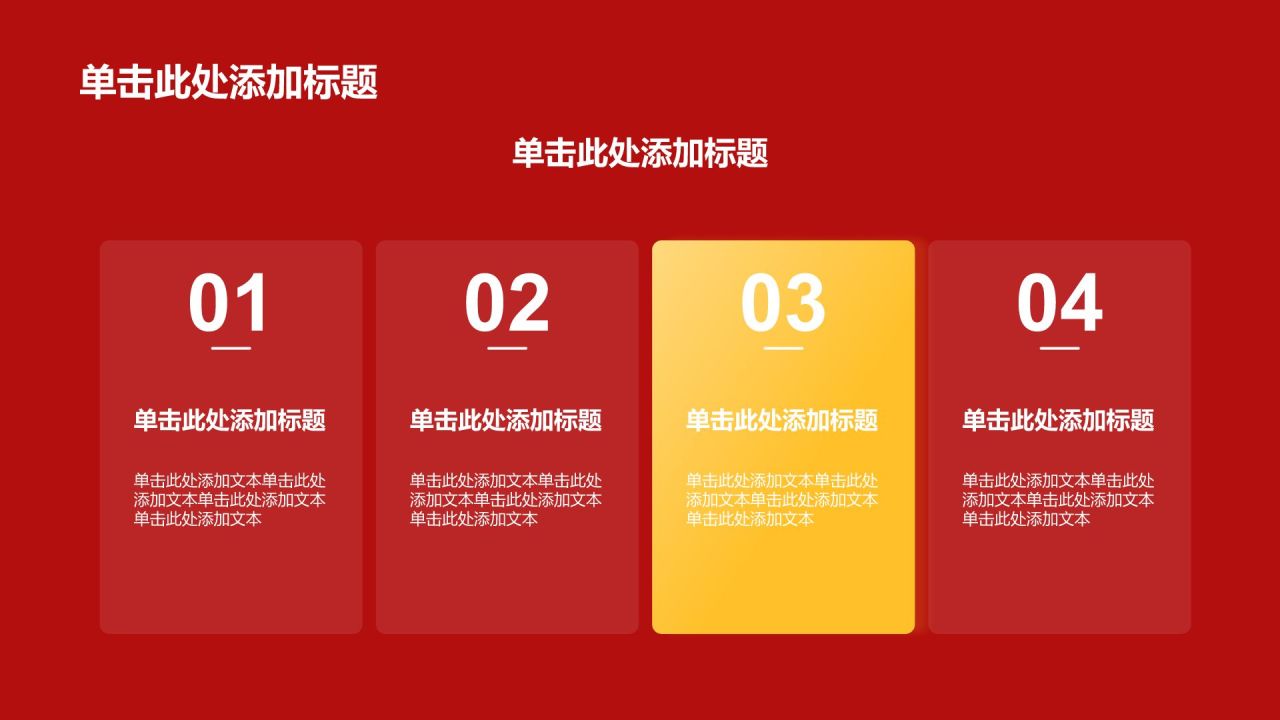 单击此处添加标题

单击此处添加标题

01

单击此处添加标题

单击此处添加文本单击此处添加文本单击此处添加文本单击此处添加文本

02

单击此处添加标题

单击此处添加文本单击此处添加文本单击此处添加文本单击此处添加文本

03

单击此处添加标题

单击此处添加文本单击此处添加文本单击此处添加文本单击此处添加文本

04

单击此处添加标题

单击此处添加文本单击此处添加文本单击此处添加文本单击此处添加文本